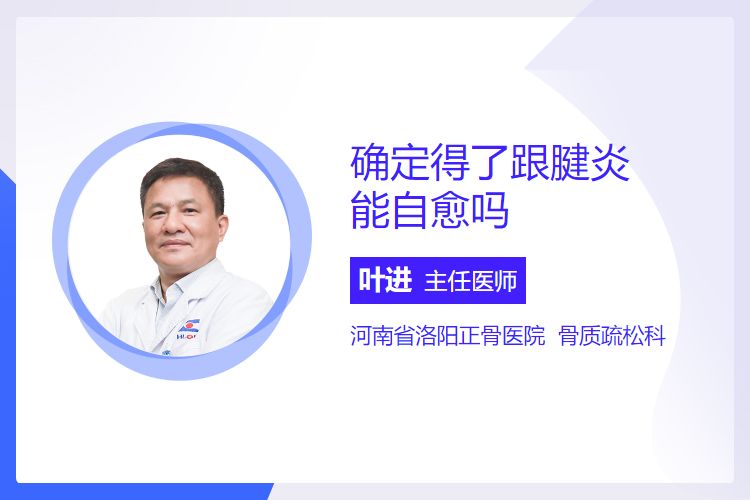 确定得了跟腱炎能自愈吗

叶进 主任医师

河南省洛阳正骨医院 骨质疏松科